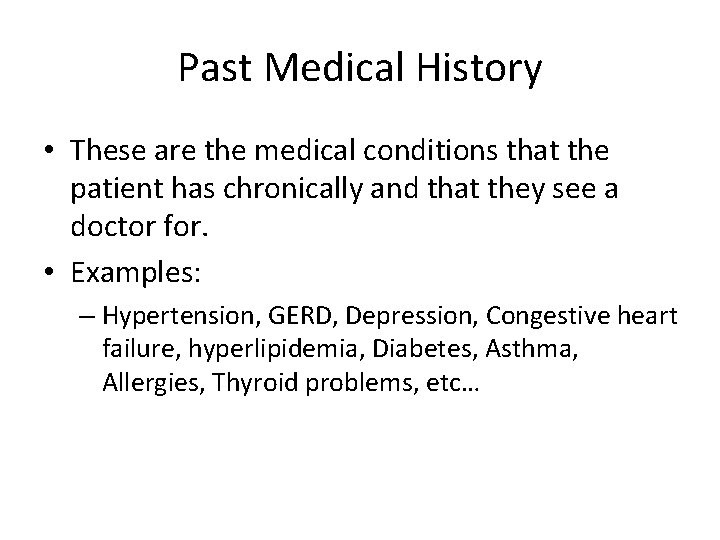 Past Medical History

• These are the medical conditions that the patient has chronically and that they see a doctor for.

• Examples:

– Hypertension, GERD, Depression, Congestive heart failure, hyperlipidemia, Diabetes, Asthma, Allergies, Thyroid problems, etc…